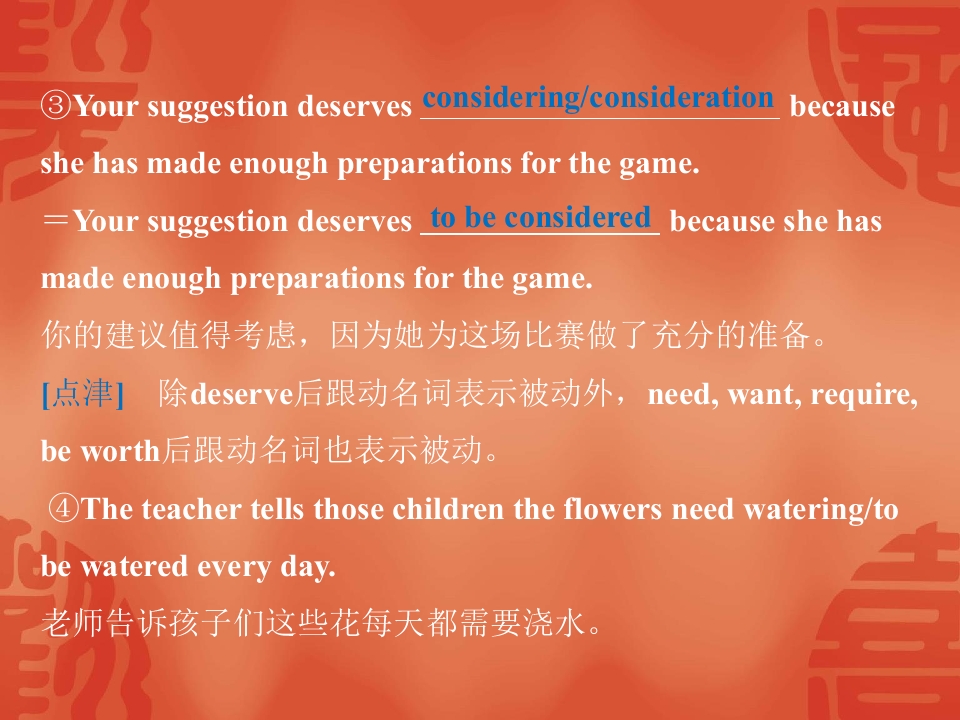 ③Your suggestion deserves considering/consideration because she has made enough preparations for the game.

＝Your suggestion deserves to be considered because she has made enough preparations for the game.

你的建议值得考虑，因为她为这场比赛做了充分的准备。

[点津] 除deserve后跟动名词表示被动外，need, want, require, be worth后跟动名词也表示被动。

④The teacher tells those children the flowers need watering/to be watered every day.

老师告诉孩子们这些花每天都需要浇水。